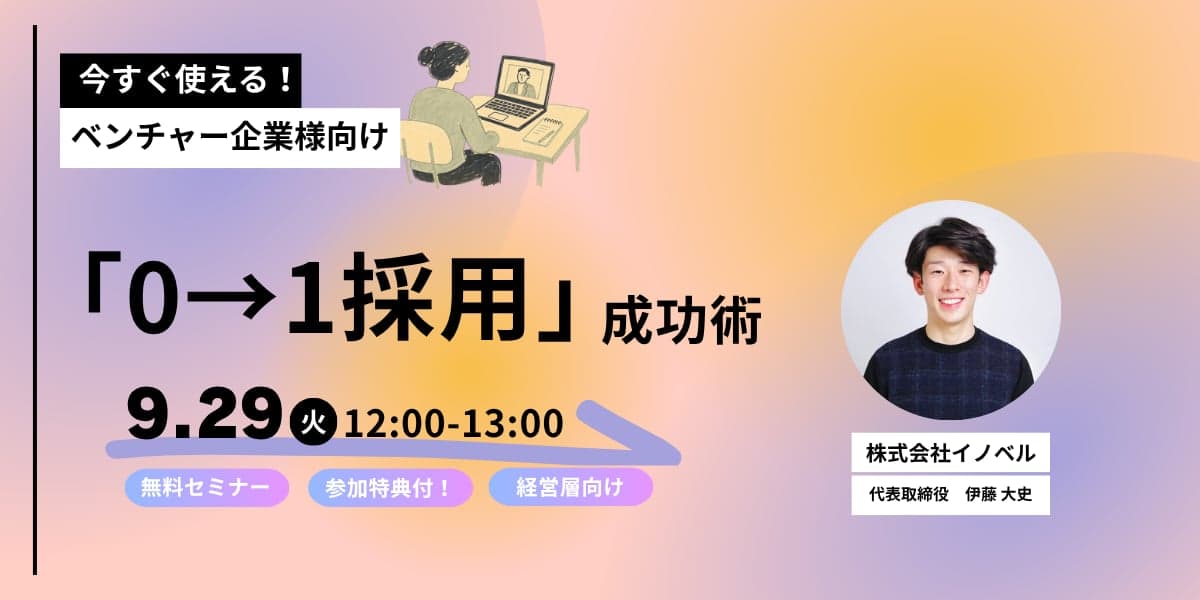 今すぐ使える！
ベンチャー企業様向け

「0→1採用」成功術

9.29 火 12:00-13:00

無料セミナー
参加特典付！
経営層向け

株式会社イノベル
代表取締役　伊藤 大史